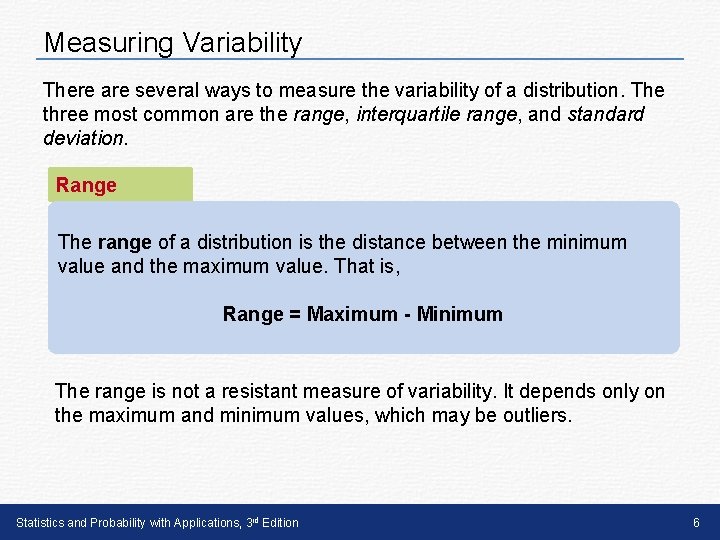 Measuring Variability

There are several ways to measure the variability of a distribution. The three most common are the range, interquartile range, and standard deviation.

Range

The range of a distribution is the distance between the minimum value and the maximum value. That is,

Range = Maximum - Minimum

The range is not a resistant measure of variability. It depends only on the maximum and minimum values, which may be outliers.

Statistics and Probability with Applications, 3rd Edition

6